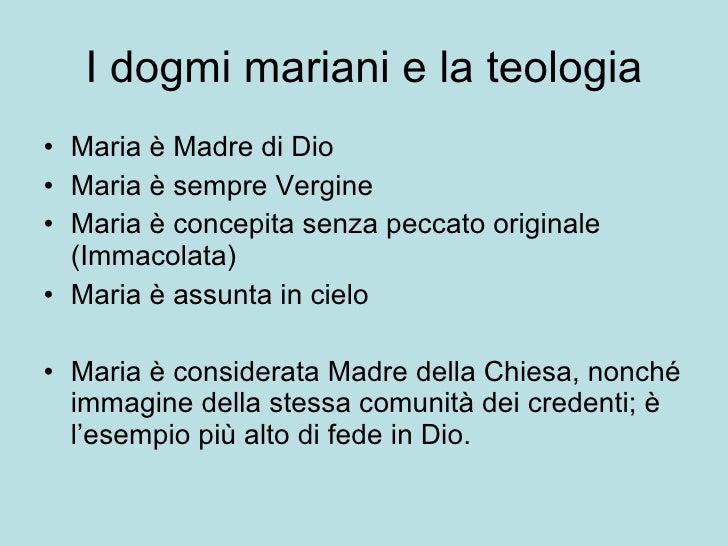 I dogmi mariani e la teologia

• Maria è Madre di Dio
• Maria è sempre Vergine
• Maria è concepita senza peccato originale (Immacolata)
• Maria è assunta in cielo

• Maria è considerata Madre della Chiesa, nonché immagine della stessa comunità dei credenti; è l’esempio più alto di fede in Dio.